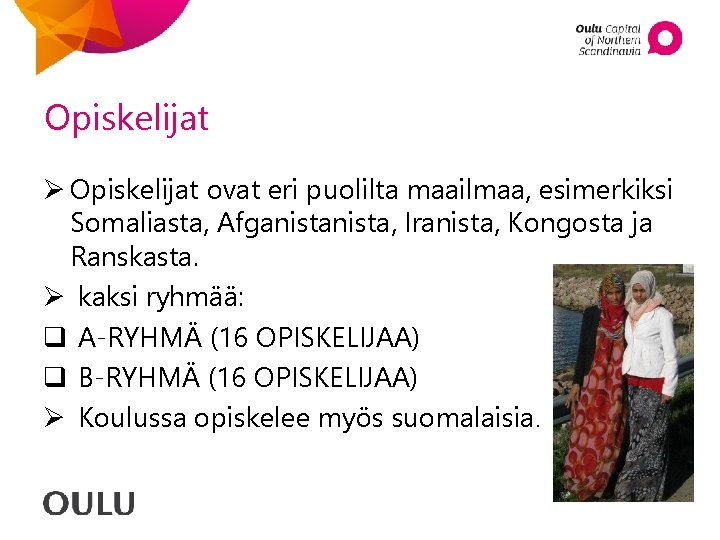 Oulu Capital of Northern Scandinavia

Opiskelijat

➢ Opiskelijat ovat eri puolilta maailmaa, esimerkiksi Somaliasta, Afganistanista, Iranista, Kongosta ja Ranskasta.

➢ kaksi ryhmää:

❑ A-RYHMÄ (16 OPISKELIJAA)

❑ B-RYHMÄ (16 OPISKELIJAA)

➢ Koulussa opiskelee myös suomalaisia.

OULU